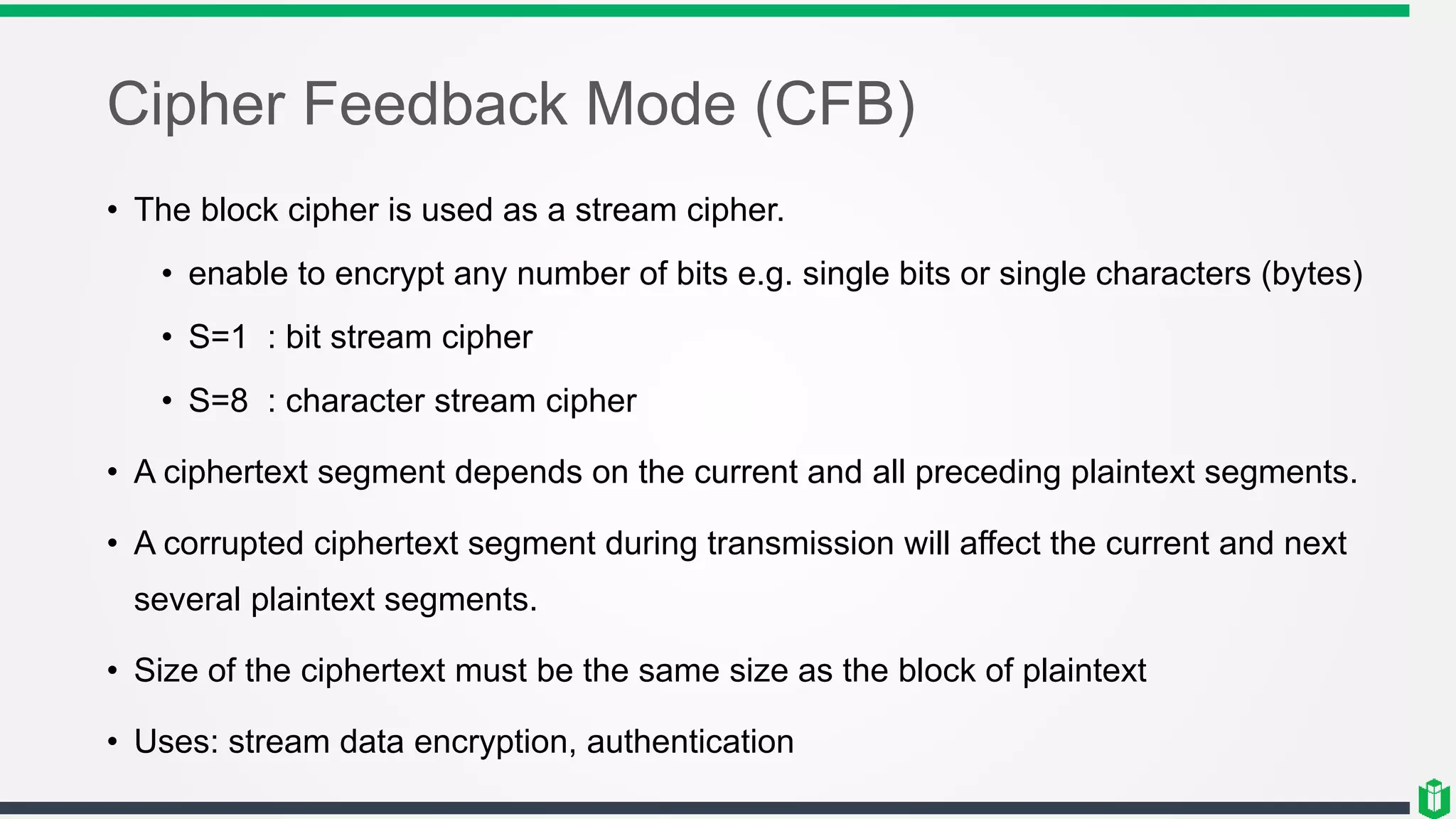 Cipher Feedback Mode (CFB)

• The block cipher is used as a stream cipher.

• enable to encrypt any number of bits e.g. single bits or single characters (bytes)

• S=1 : bit stream cipher

• S=8 : character stream cipher

• A ciphertext segment depends on the current and all preceding plaintext segments.

• A corrupted ciphertext segment during transmission will affect the current and next several plaintext segments.

• Size of the ciphertext must be the same size as the block of plaintext

• Uses: stream data encryption, authentication